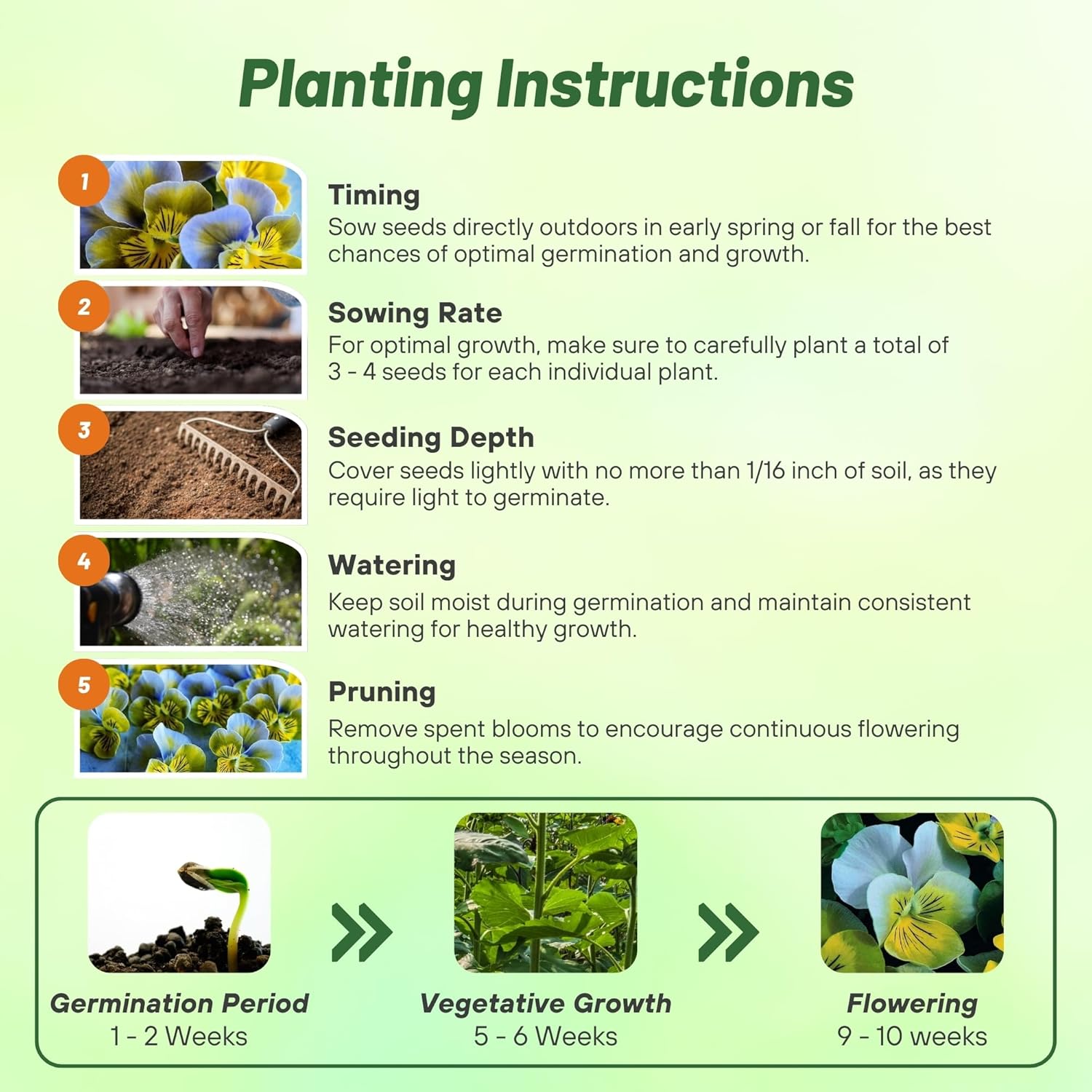 Planting Instructions

1

Timing
Sow seeds directly outdoors in early spring or fall for the best chances of optimal germination and growth.

2

Sowing Rate
For optimal growth, make sure to carefully plant a total of 3 - 4 seeds for each individual plant.

3

Seeding Depth
Cover seeds lightly with no more than 1/16 inch of soil, as they require light to germinate.

4

Watering
Keep soil moist during germination and maintain consistent watering for healthy growth.

5

Pruning
Remove spent blooms to encourage continuous flowering throughout the season.

Germination Period
1 - 2 Weeks

Vegetative Growth
5 - 6 Weeks

Flowering
9 - 10 weeks